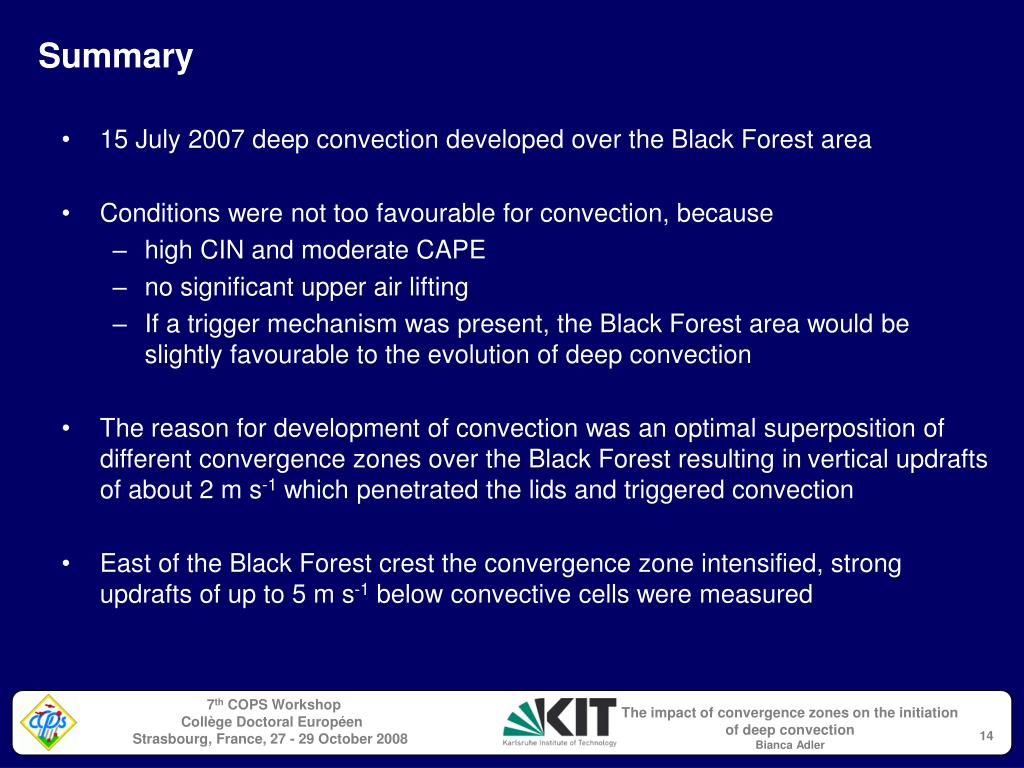 Summary

• 15 July 2007 deep convection developed over the Black Forest area

• Conditions were not too favourable for convection, because
– high CIN and moderate CAPE
– no significant upper air lifting
– If a trigger mechanism was present, the Black Forest area would be slightly favourable to the evolution of deep convection

• The reason for development of convection was an optimal superposition of different convergence zones over the Black Forest resulting in vertical updrafts of about 2 m s$^{-1}$ which penetrated the lids and triggered convection

• East of the Black Forest crest the convergence zone intensified, strong updrafts of up to 5 m s$^{-1}$ below convective cells were measured

cops

7$^{th}$ COPS Workshop
Collège Doctoral Européen
Strasbourg, France, 27 - 29 October 2008

KIT
Karlsruhe Institute of Technology

The impact of convergence zones on the initiation of deep convection
Bianca Adler

14